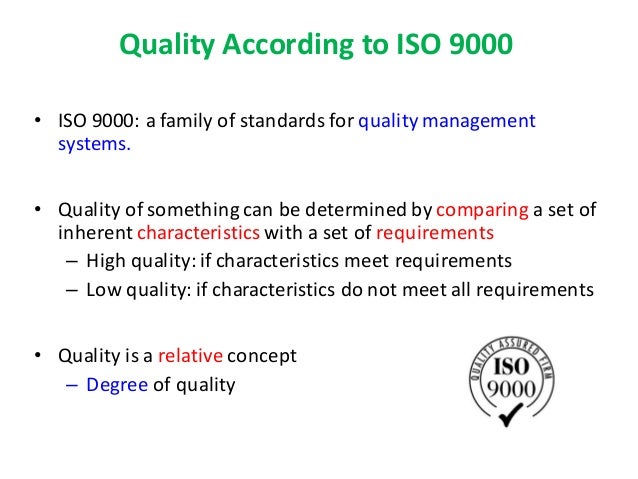 Quality According to ISO 9000

• ISO 9000: a family of standards for quality management systems.

• Quality of something can be determined by comparing a set of inherent characteristics with a set of requirements
– High quality: if characteristics meet requirements
– Low quality: if characteristics do not meet all requirements

• Quality is a relative concept
– Degree of quality

QUALITY ASSURED FIRM
ISO
9000